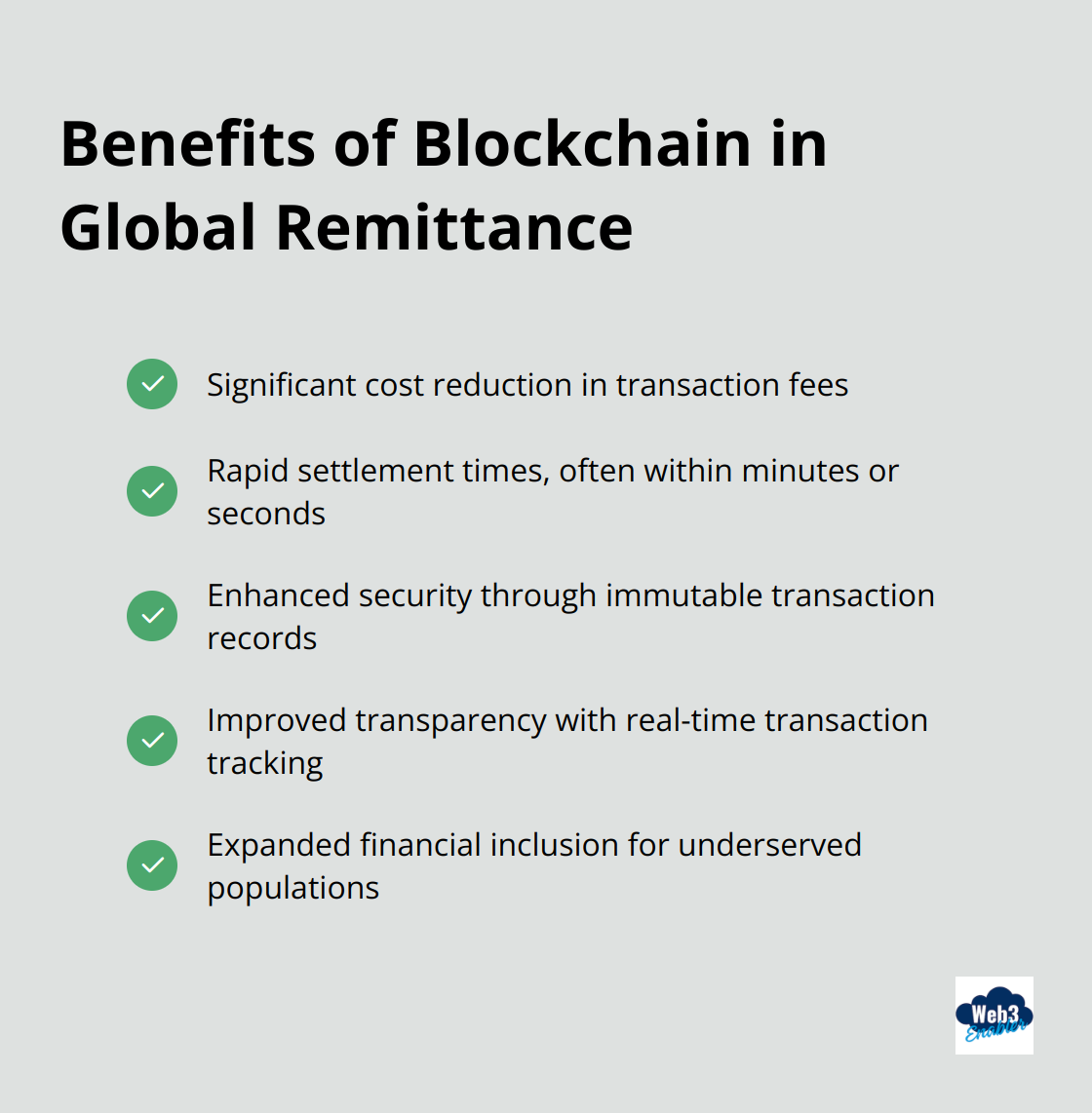 Benefits of Blockchain in Global Remittance

Significant cost reduction in transaction fees

Rapid settlement times, often within minutes or seconds

Enhanced security through immutable transaction records

Improved transparency with real-time transaction tracking

Expanded financial inclusion for underserved populations

Web3 Enabler